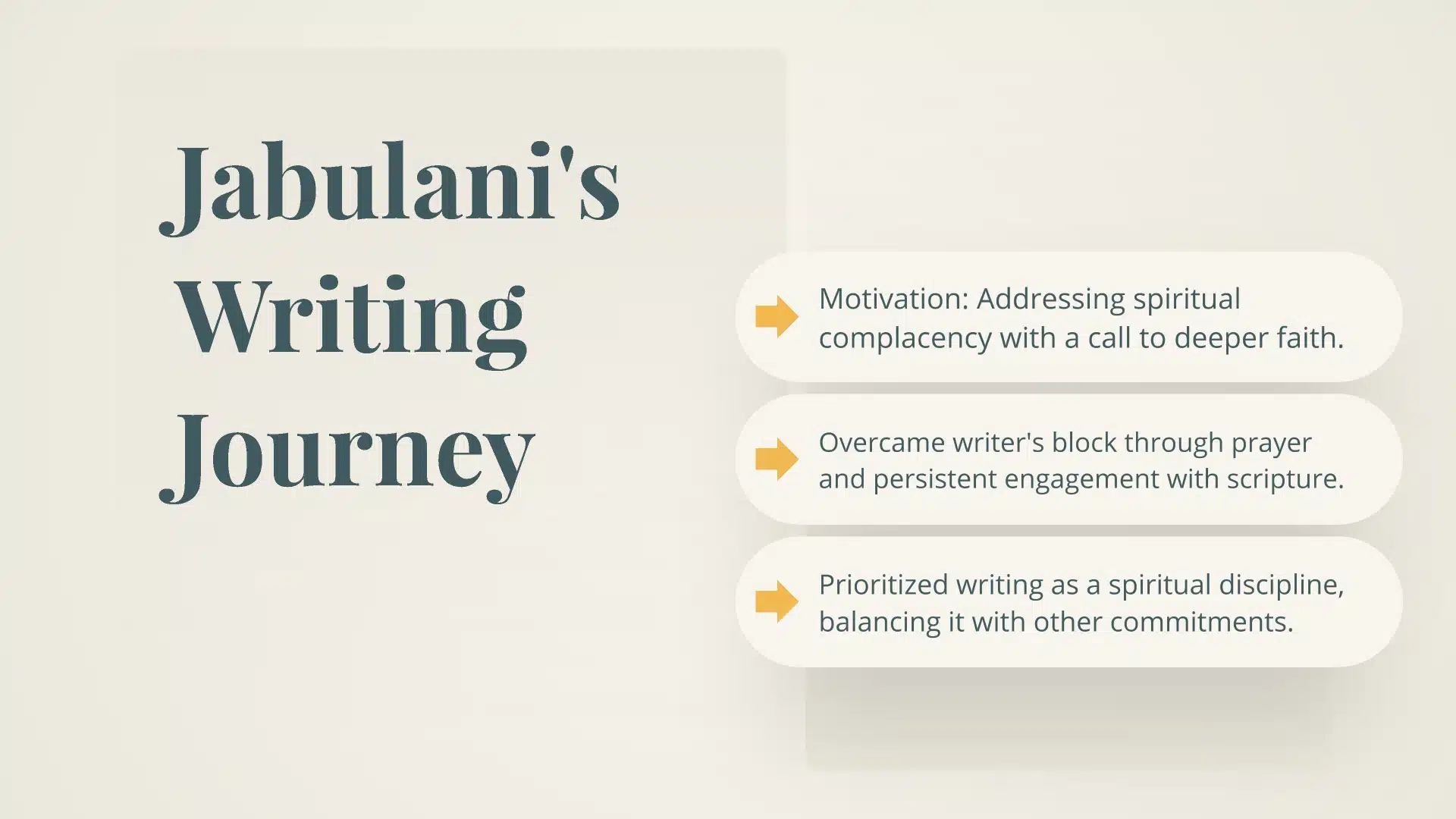 Jabulani's Writing Journey

Motivation: Addressing spiritual complacency with a call to deeper faith.

Overcame writer's block through prayer and persistent engagement with scripture.

Prioritized writing as a spiritual discipline, balancing it with other commitments.